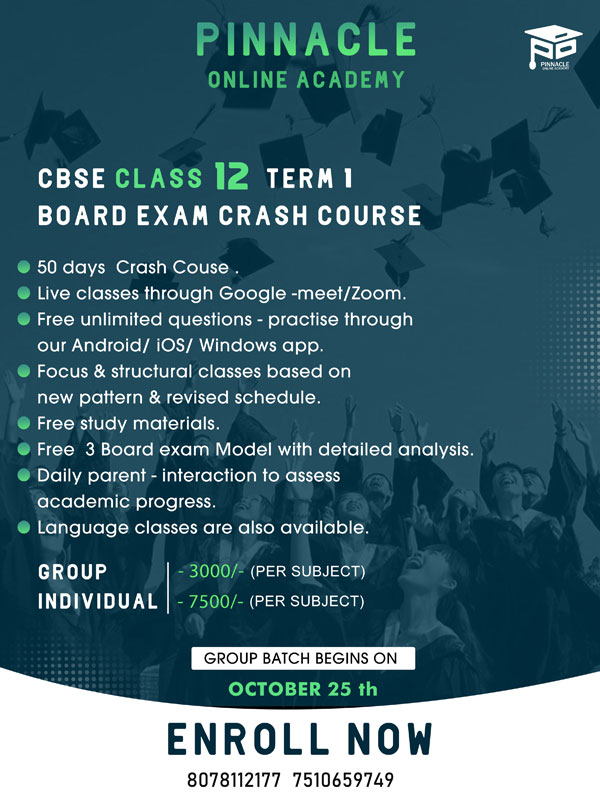 PINNACLE
ONLINE ACADEMY

PINNACLE
ONLINE ACADEMY

CBSE CLASS 12 TERM 1
BOARD EXAM CRASH COURSE

50 days Crash Couse .
Live classes through Google -meet/Zoom.
Free unlimited questions - practise through our Android/ iOS/ Windows app.
Focus & structural classes based on new pattern & revised schedule.
Free study materials.
Free 3 Board exam Model with detailed analysis.
Daily parent - interaction to assess academic progress.
Language classes are also available.

GROUP - 3000/- (PER SUBJECT)
INDIVIDUAL - 7500/- (PER SUBJECT)

GROUP BATCH BEGINS ON
OCTOBER 25 th

ENROLL NOW
8078112177 7510659749